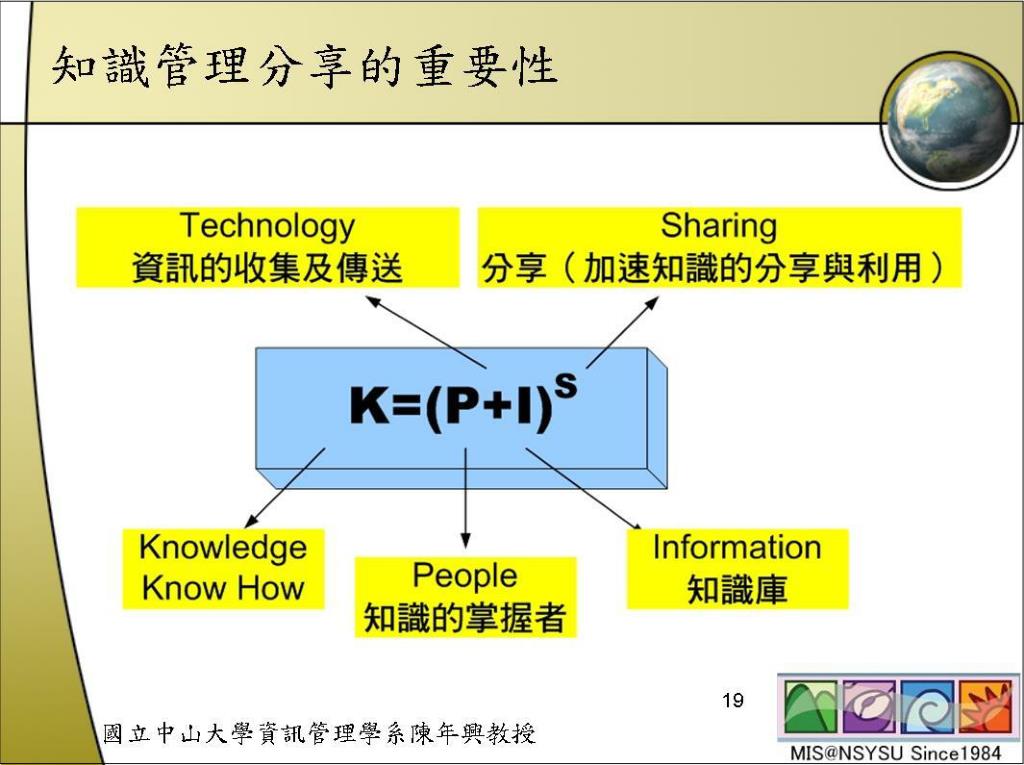 知識管理分享的重要性

Technology
資訊的收集及傳送

Sharing
分享（加速知識的分享與利用）

$K=(P+I)^S$

Knowledge
Know How

People
知識的掌握者

Information
知識庫

19

國立中山大學資訊管理學系陳年興教授

MIS@NSYSU Since1984